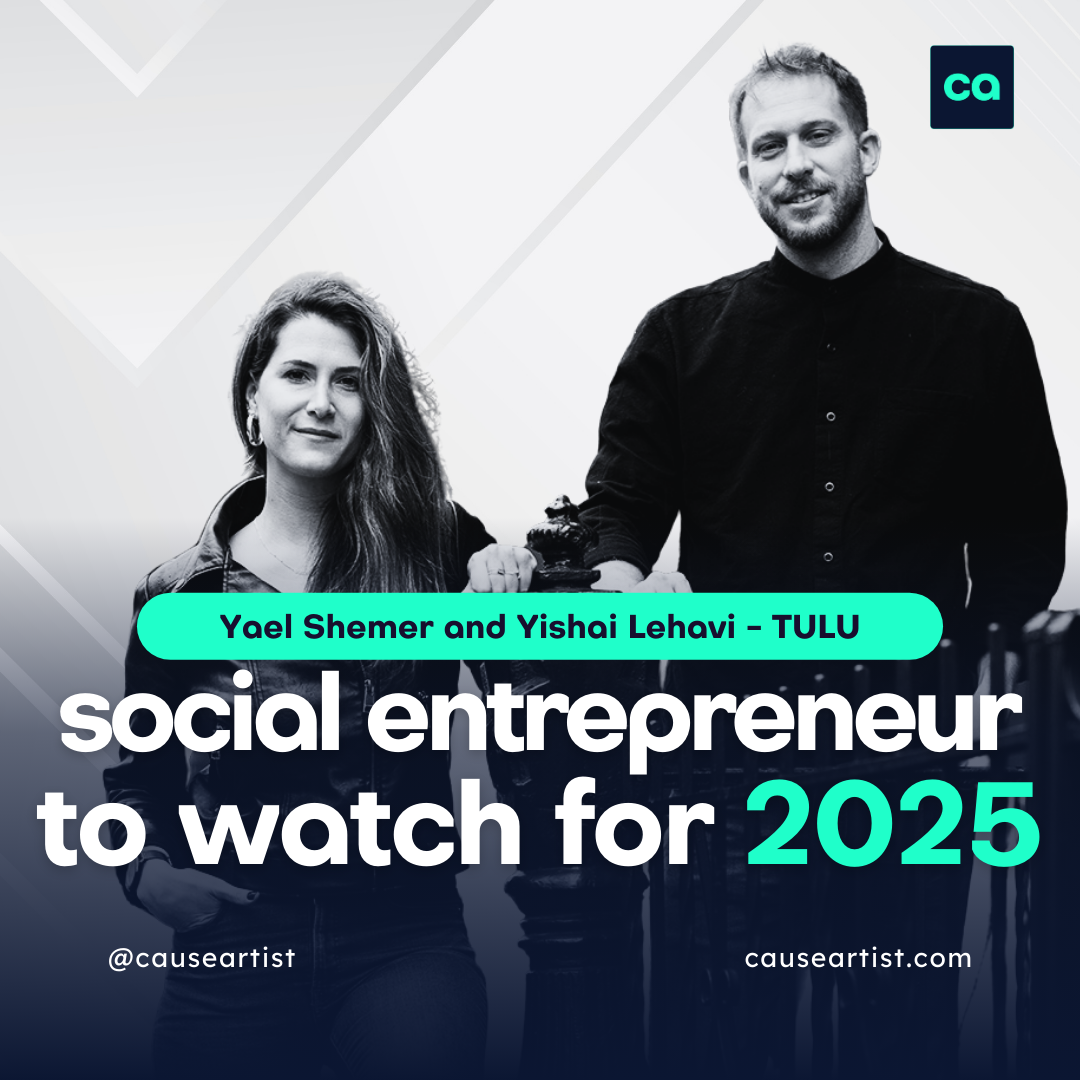 ca

Yael Shemer and Yishai Lehavi - TULU

social entrepreneur to watch for 2025

@causeartist

causeartist.com